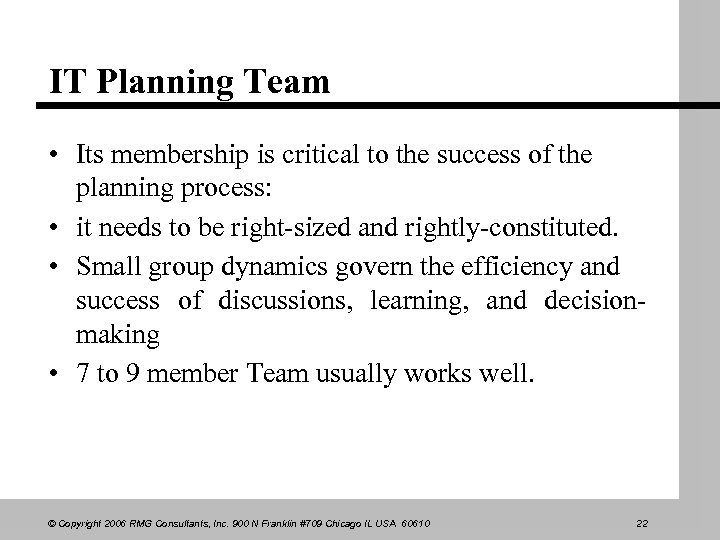 IT Planning Team

• Its membership is critical to the success of the planning process:
• it needs to be right-sized and rightly-constituted.
• Small group dynamics govern the efficiency and success of discussions, learning, and decision-making
• 7 to 9 member Team usually works well.

© Copyright 2006 RMG Consultants, Inc. 900 N Franklin #709 Chicago IL USA 60610

22